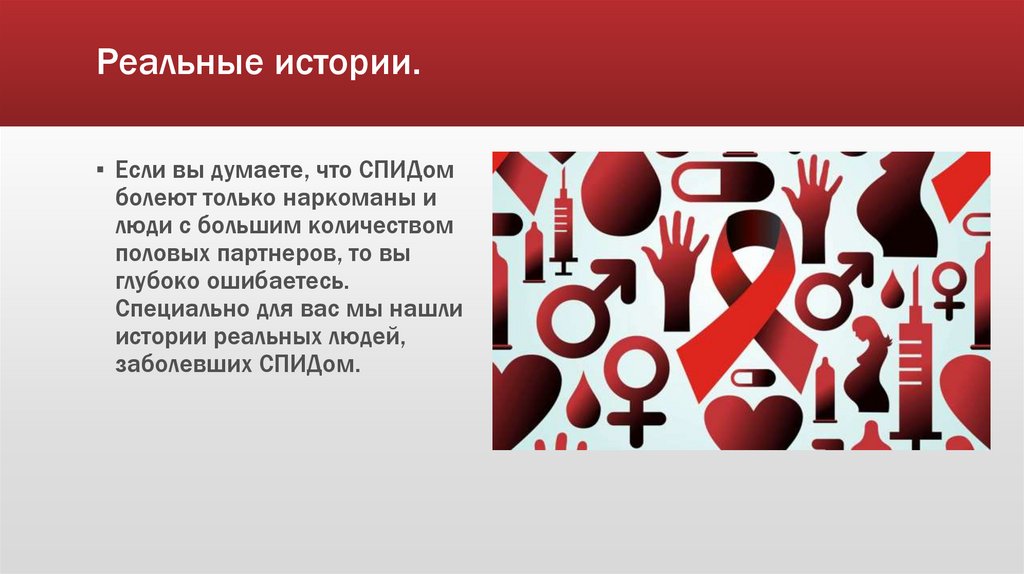 Реальные истории.

▪ Если вы думаете, что СПИДом болеют только наркоманы и люди с большим количеством половых партнеров, то вы глубоко ошибаетесь. Специально для вас мы нашли истории реальных людей, заболевших СПИДом.